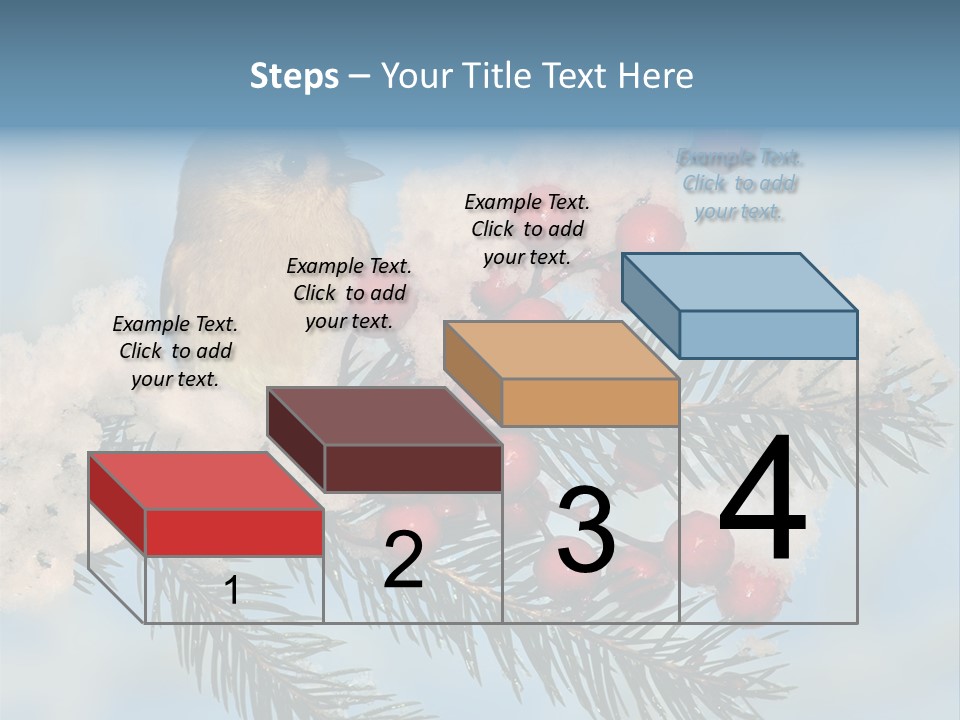 Steps – Your Title Text Here

Example Text. Click to add your text.

Example Text. Click to add your text.

Example Text. Click to add your text.

Example Text. Click to add your text.

1

2

3

4